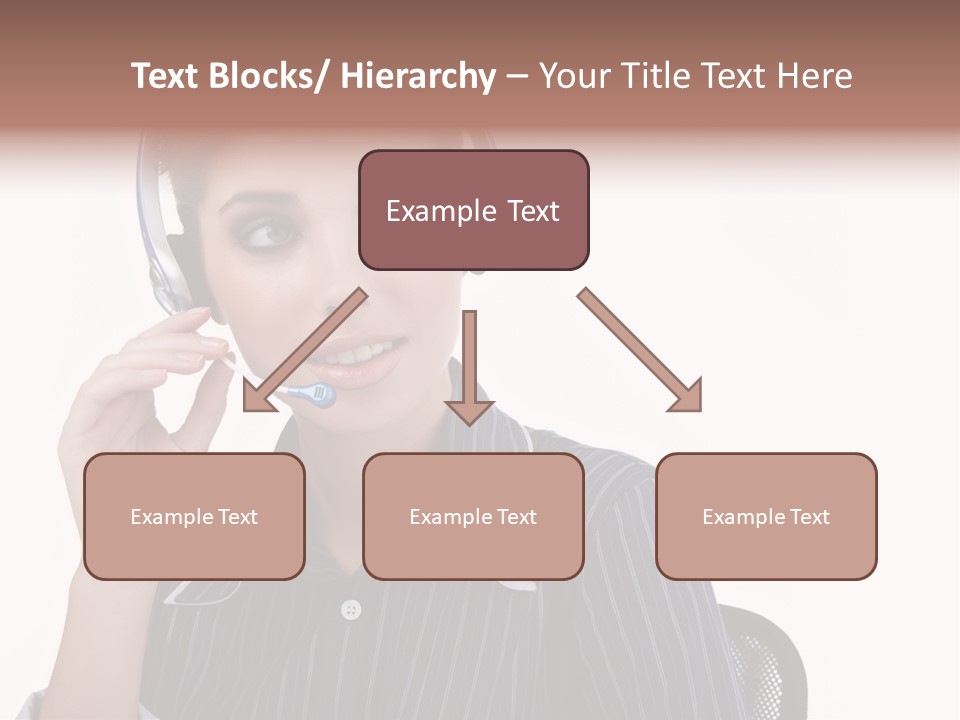 Text Blocks/ Hierarchy – Your Title Text Here

Example Text

Example Text

Example Text

Example Text